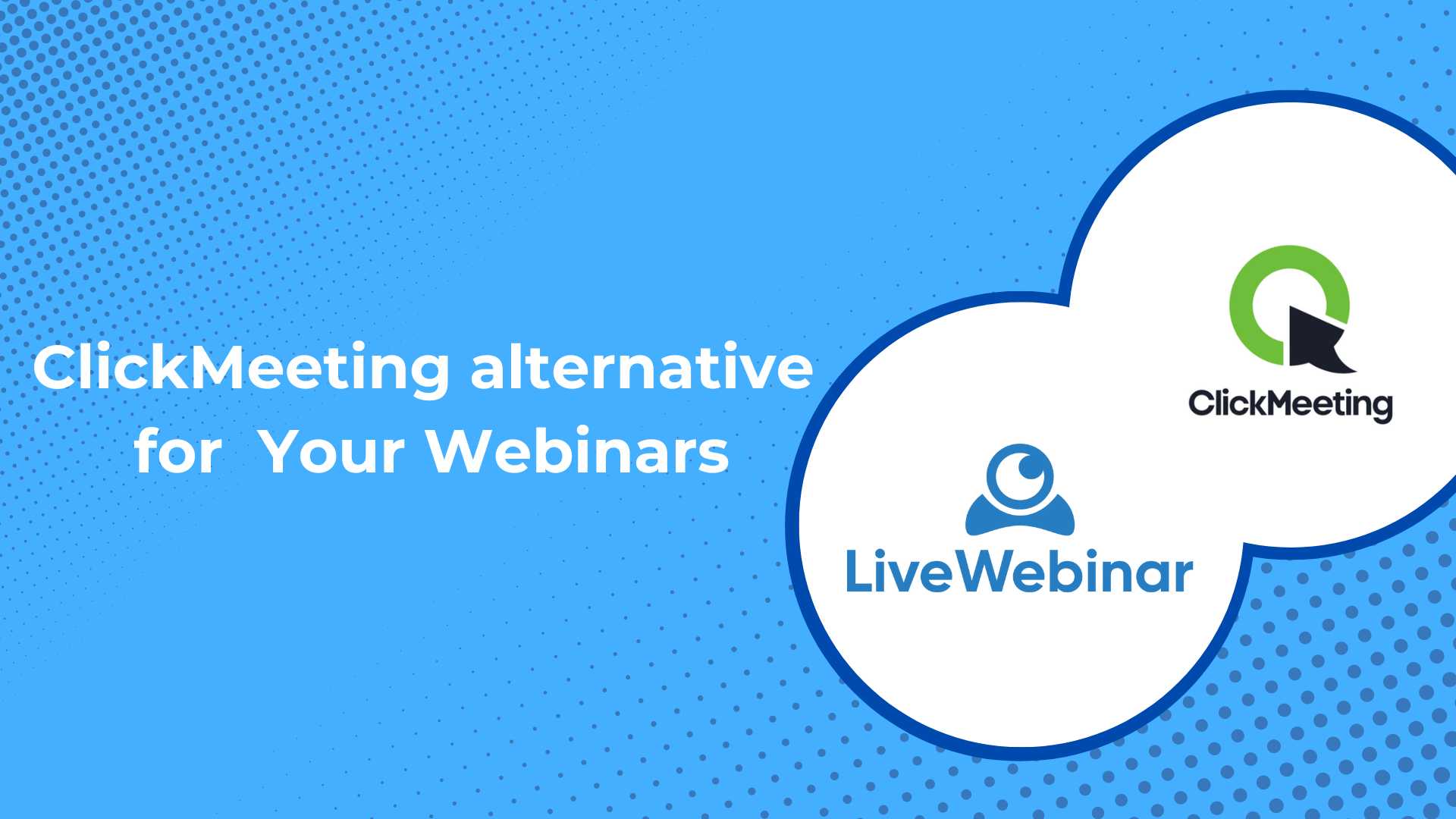 ClickMeeting alternative for Your Webinars

ClickMeeting

LiveWebinar